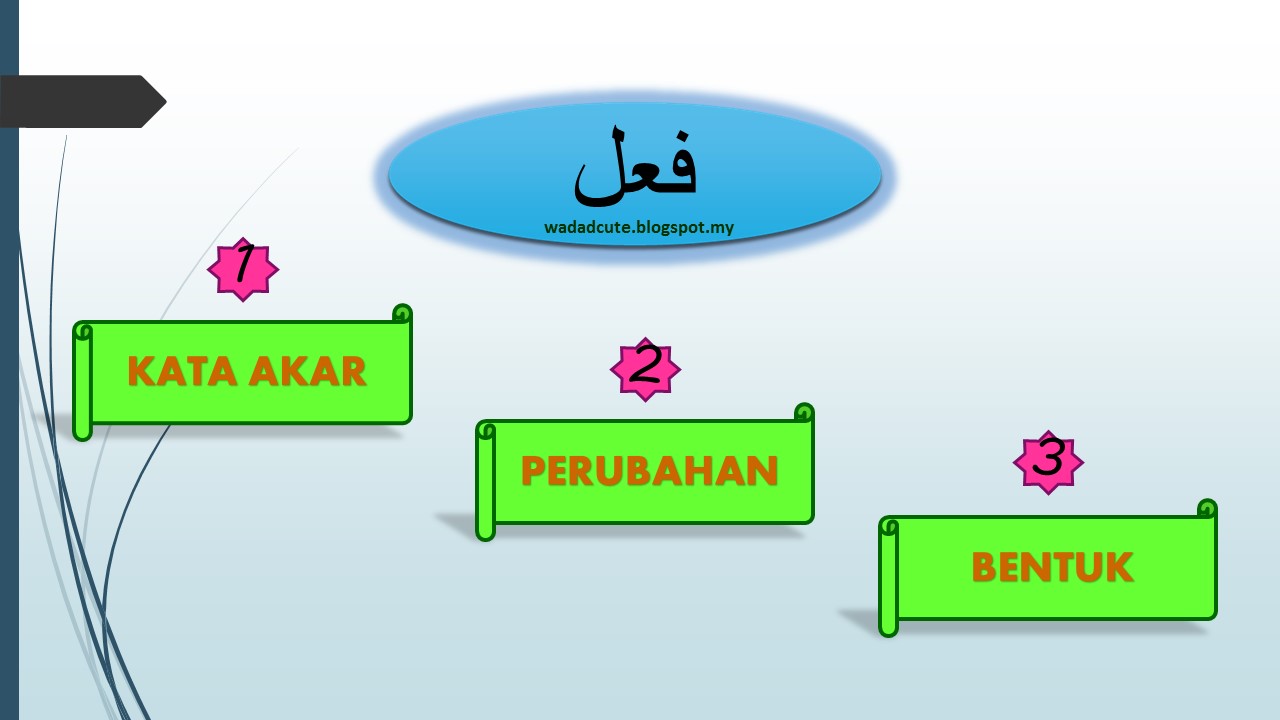 فعل

wadadcute.blogspot.my

1

KATA AKAR

2

PERUBAHAN

3

BENTUK